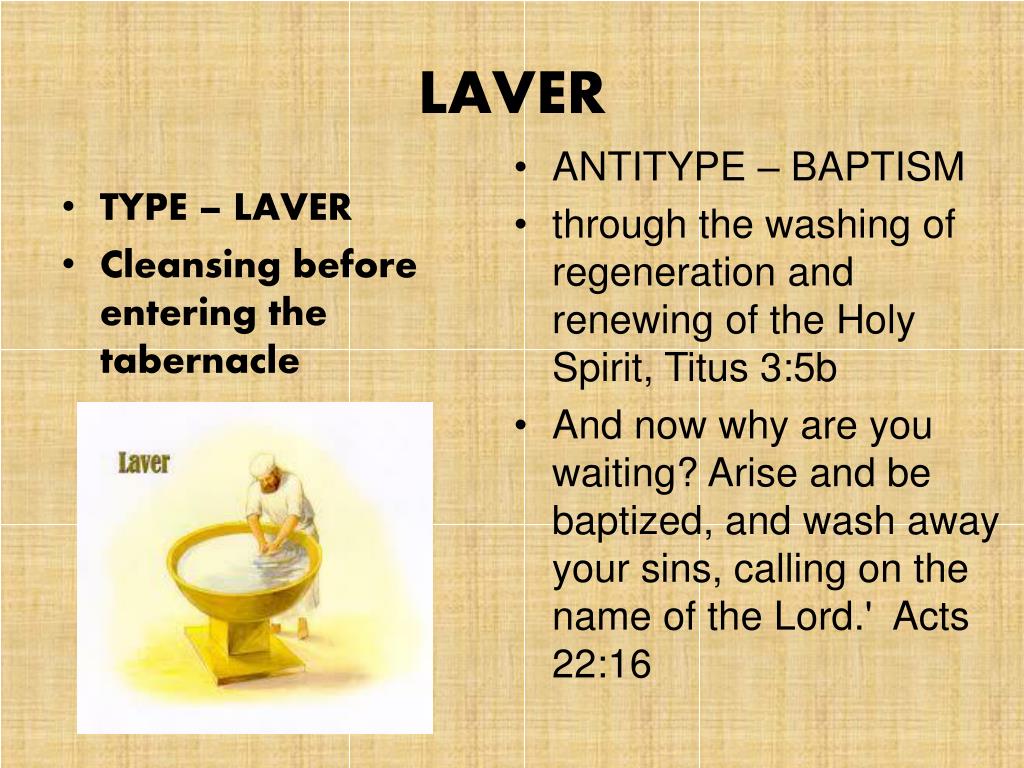 LAVER

• TYPE – LAVER
• Cleansing before entering the tabernacle

Laver

• ANTITYPE – BAPTISM
• through the washing of regeneration and renewing of the Holy Spirit, Titus 3:5b
• And now why are you waiting? Arise and be baptized, and wash away your sins, calling on the name of the Lord.' Acts 22:16